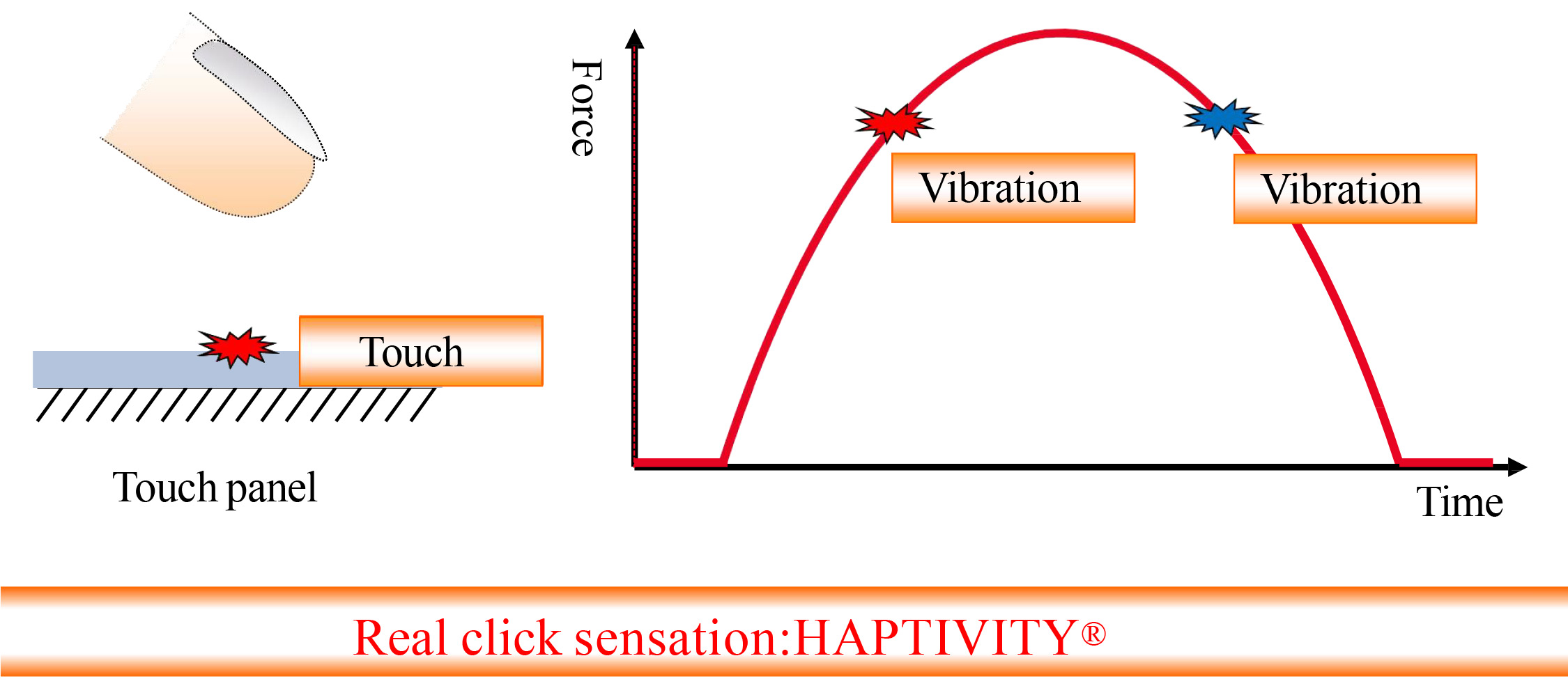 Touch

Touch panel

Force

Vibration

Vibration

Time

Real click sensation:HAPTIVITY®